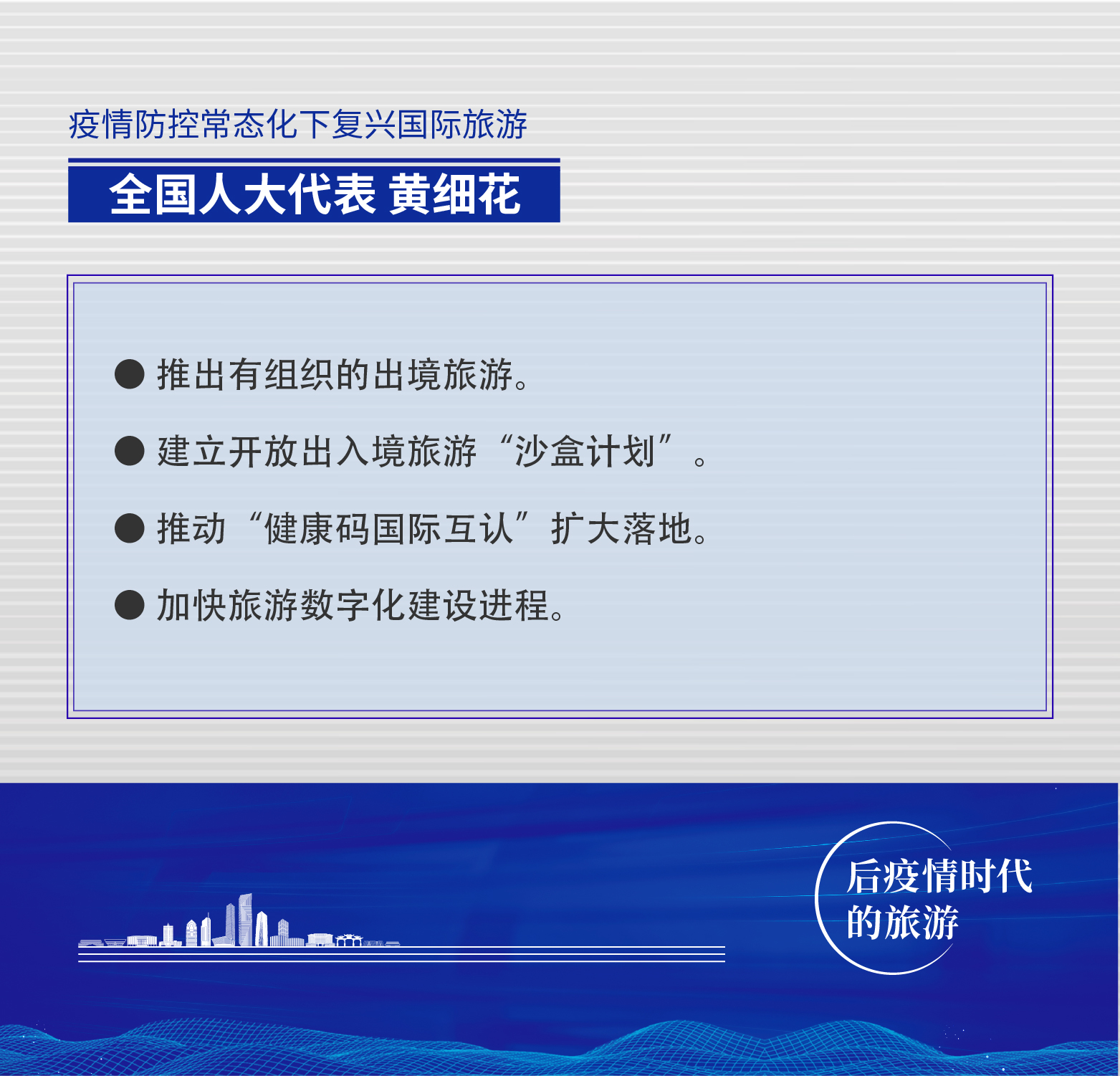 疫情防控常态化下复兴国际旅游

全国人大代表 黄细花

● 推出有组织的出境旅游。

● 建立开放出入境旅游“沙盒计划”。

● 推动“健康码国际互认”扩大落地。

● 加快旅游数字化建设进程。

后疫情时代的旅游